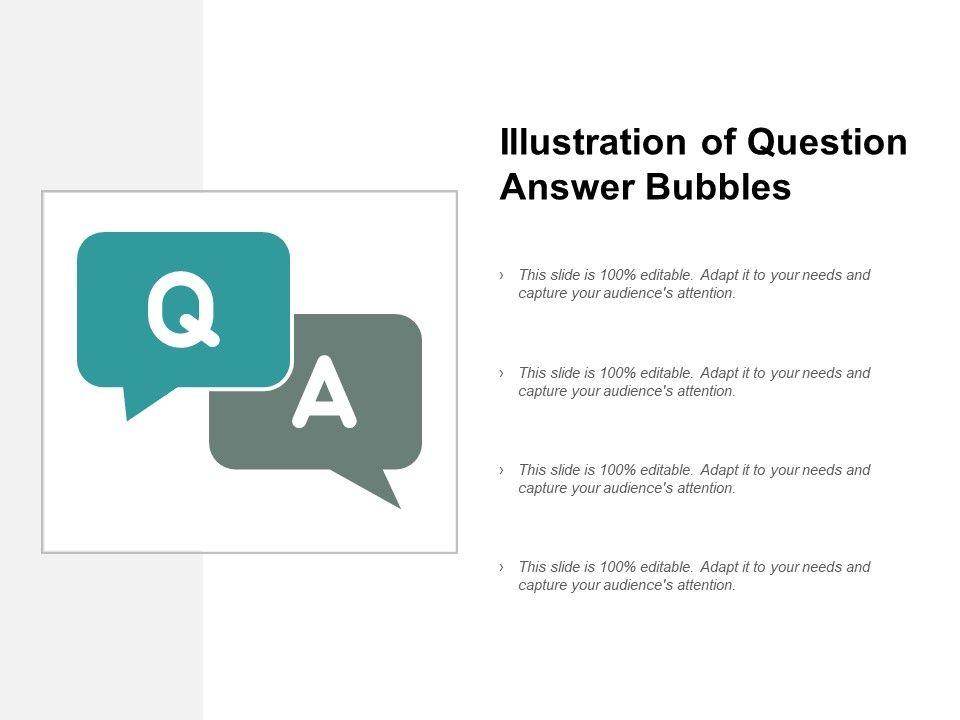 Q

A

Illustration of Question Answer Bubbles

› This slide is 100% editable. Adapt it to your needs and capture your audience's attention.

› This slide is 100% editable. Adapt it to your needs and capture your audience's attention.

› This slide is 100% editable. Adapt it to your needs and capture your audience's attention.

› This slide is 100% editable. Adapt it to your needs and capture your audience's attention.